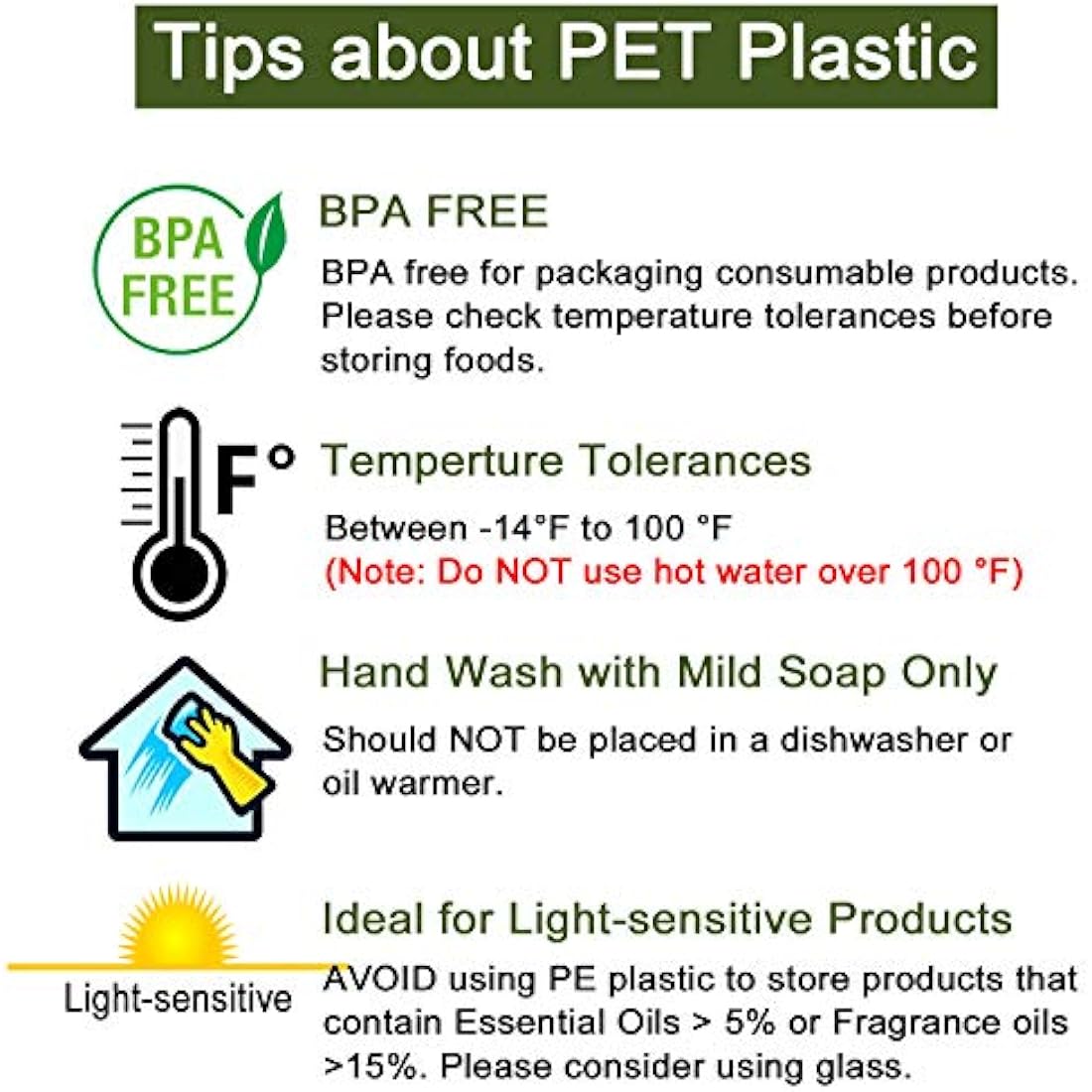 Tips about PET Plastic

BPA FREE

BPA FREE
BPA free for packaging consumable products. Please check temperature tolerances before storing foods.

F°

Temperture Tolerances
Between -14°F to 100 °F
(Note: Do NOT use hot water over 100 °F)

Hand Wash with Mild Soap Only
Should NOT be placed in a dishwasher or oil warmer.

Light-sensitive

Ideal for Light-sensitive Products
AVOID using PE plastic to store products that contain Essential Oils > 5% or Fragrance oils >15%. Please consider using glass.